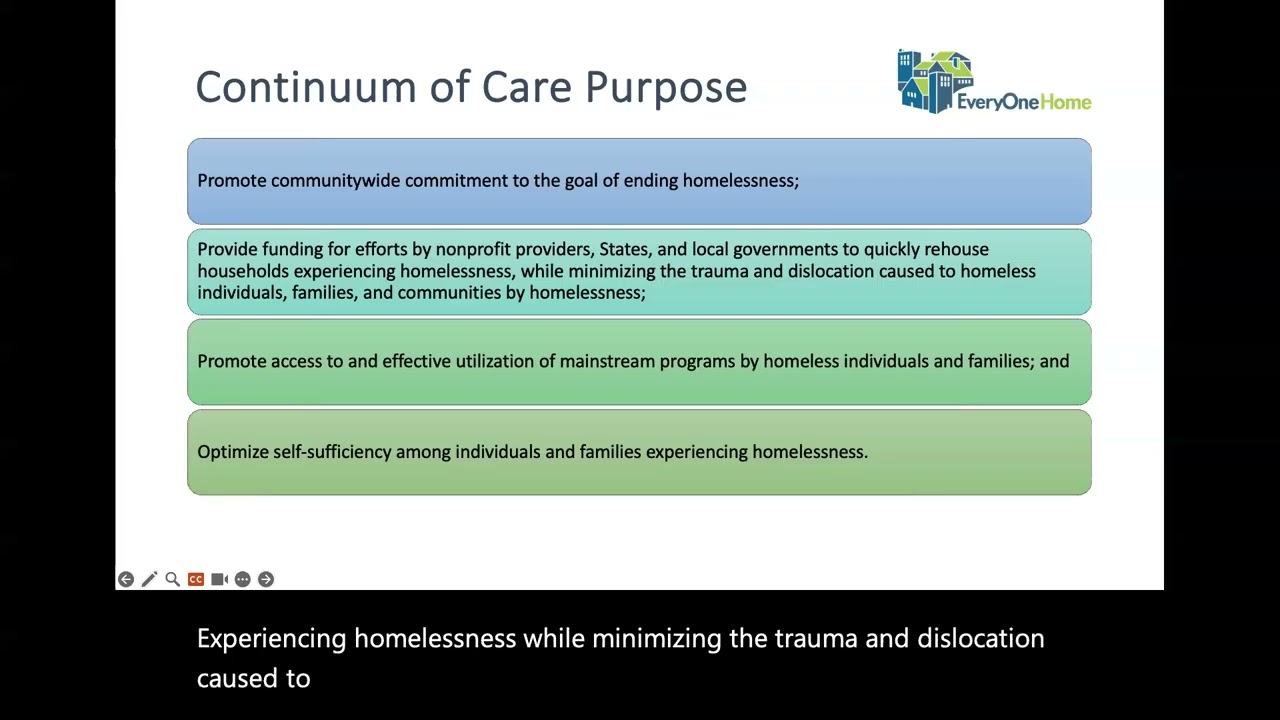 Continuum of Care Purpose

EveryOneHome

Promote communitywide commitment to the goal of ending homelessness;

Provide funding for efforts by nonprofit providers, States, and local governments to quickly rehouse households experiencing homelessness, while minimizing the trauma and dislocation caused to homeless individuals, families, and communities by homelessness;

Promote access to and effective utilization of mainstream programs by homeless individuals and families; and

Optimize self-sufficiency among individuals and families experiencing homelessness.

CC

Experiencing homelessness while minimizing the trauma and dislocation caused to